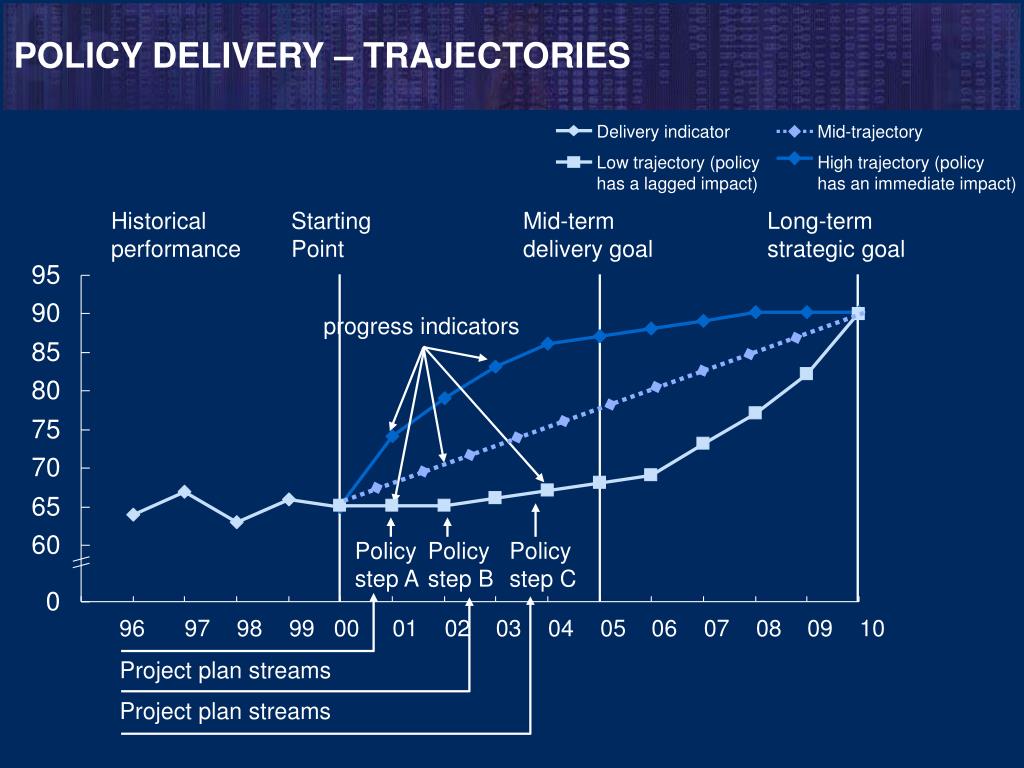 POLICY DELIVERY – TRAJECTORIES

Delivery indicator
Mid-trajectory
Low trajectory (policy has a lagged impact)
High trajectory (policy has an immediate impact)

Historical performance
Starting Point
Mid-term delivery goal
Long-term strategic goal

95
90
85
80
75
70
65
60
0

progress indicators

Policy step A
Policy step B
Policy step C

96 97 98 99 00 01 02 03 04 05 06 07 08 09 10

Project plan streams
Project plan streams